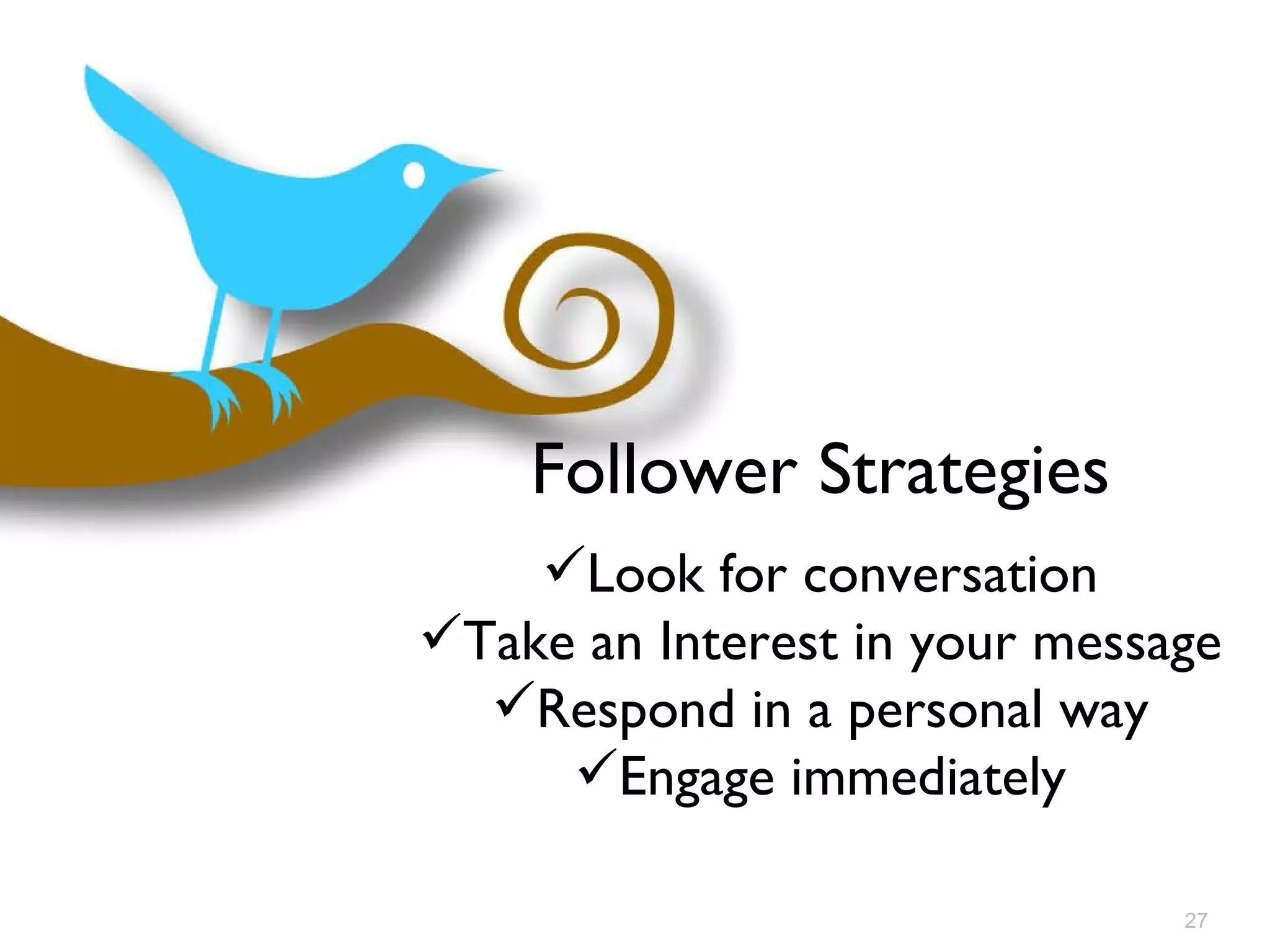 Follower Strategies

✓Look for conversation
✓Take an Interest in your message
✓Respond in a personal way
✓Engage immediately

27